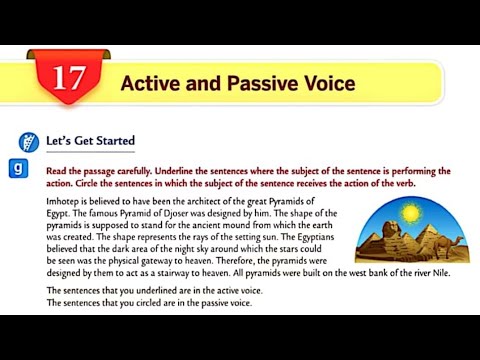 17

Active and Passive Voice

Let's Get Started

g

Read the passage carefully. Underline the sentences where the subject of the sentence is performing the action. Circle the sentences in which the subject of the sentence receives the action of the verb.

Imhotep is believed to have been the architect of the great Pyramids of Egypt. The famous Pyramid of Djoser was designed by him. The shape of the pyramids is supposed to stand for the ancient mound from which the earth was created. The shape represents the rays of the setting sun. The Egyptians believed that the dark area of the night sky around which the stars could be seen was the physical gateway to heaven. Therefore, the pyramids were designed by them to act as a stairway to heaven. All pyramids were built on the west bank of the river Nile.

The sentences that you underlined are in the active voice.
The sentences that you circled are in the passive voice.